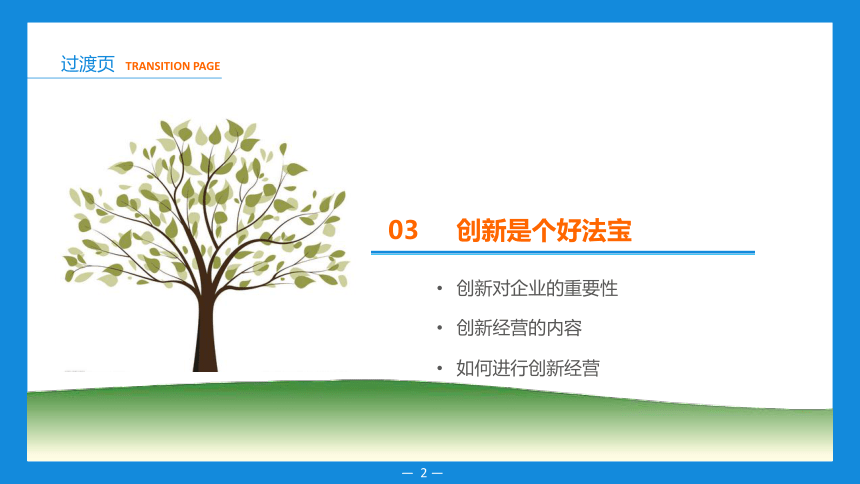 过渡页 TRANSITION PAGE

03 创新是个好法宝

• 创新对企业的重要性
• 创新经营的内容
• 如何进行创新经营

— 2 —